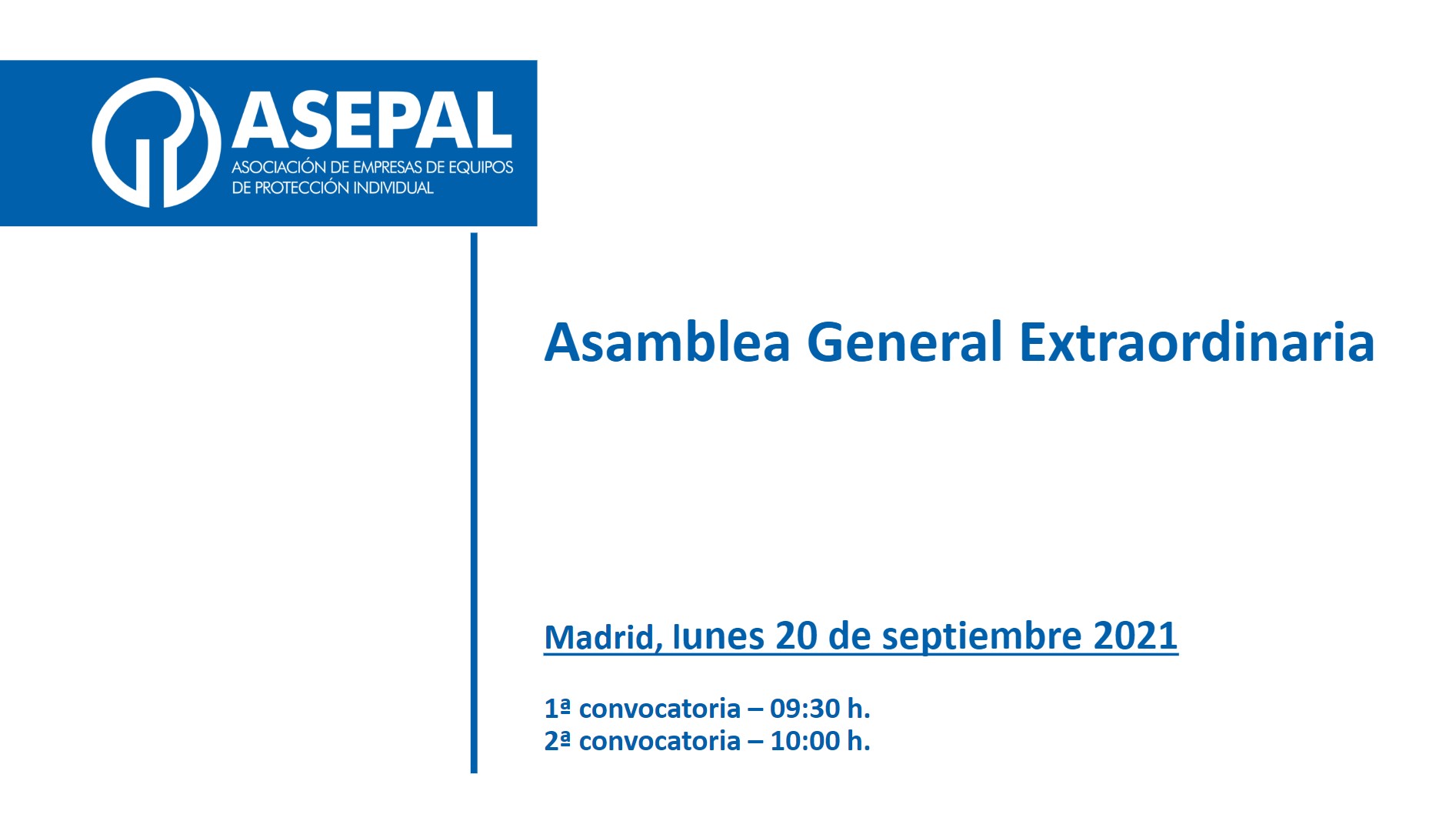 ASEPAL
ASOCIACIÓN DE EMPRESAS DE EQUIPOS DE PROTECCIÓN INDIVIDUAL

Asamblea General Extraordinaria

Madrid, lunes 20 de septiembre 2021

1ª convocatoria – 09:30 h.
2ª convocatoria – 10:00 h.